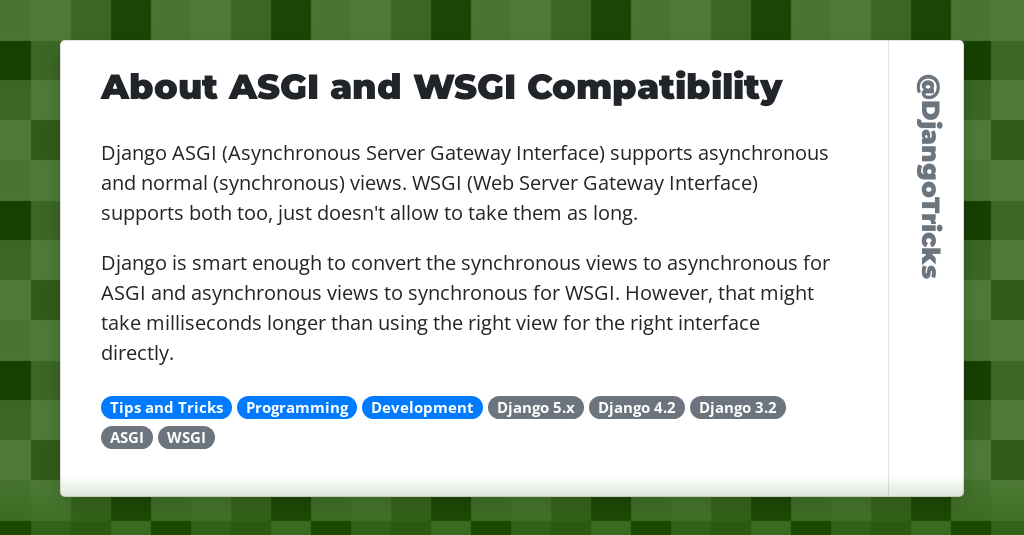 About ASGI and WSGI Compatibility

Django ASGI (Asynchronous Server Gateway Interface) supports asynchronous and normal (synchronous) views. WSGI (Web Server Gateway Interface) supports both too, just doesn't allow to take them as long.

Django is smart enough to convert the synchronous views to asynchronous for ASGI and asynchronous views to synchronous for WSGI. However, that might take milliseconds longer than using the right view for the right interface directly.

Tips and Tricks Programming Development Django 5.x Django 4.2 Django 3.2 ASGI WSGI

@DjangoTricks